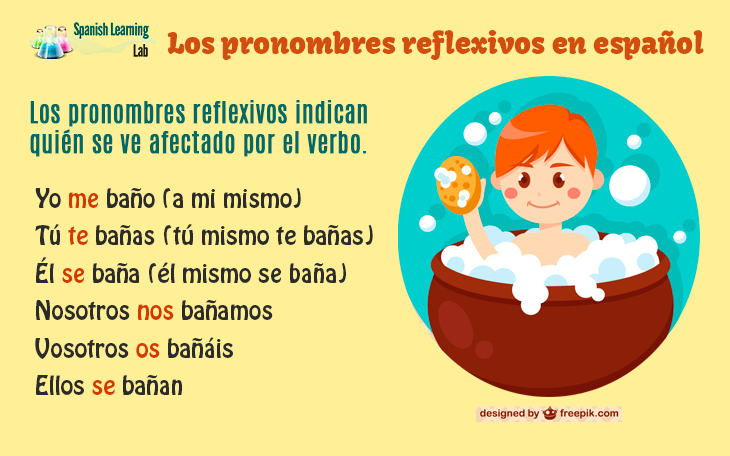 Spanish Learning Lab

Los pronombres reflexivos en español

Los pronombres reflexivos indican quién se ve afectado por el verbo.

Yo me baño (a mi mismo)
Tú te bañas (tú mismo te bañas)
Él se baña (él mismo se baña)
Nosotros nos bañamos
Vosotros os bañáis
Ellos se bañan

designed by freepik.com